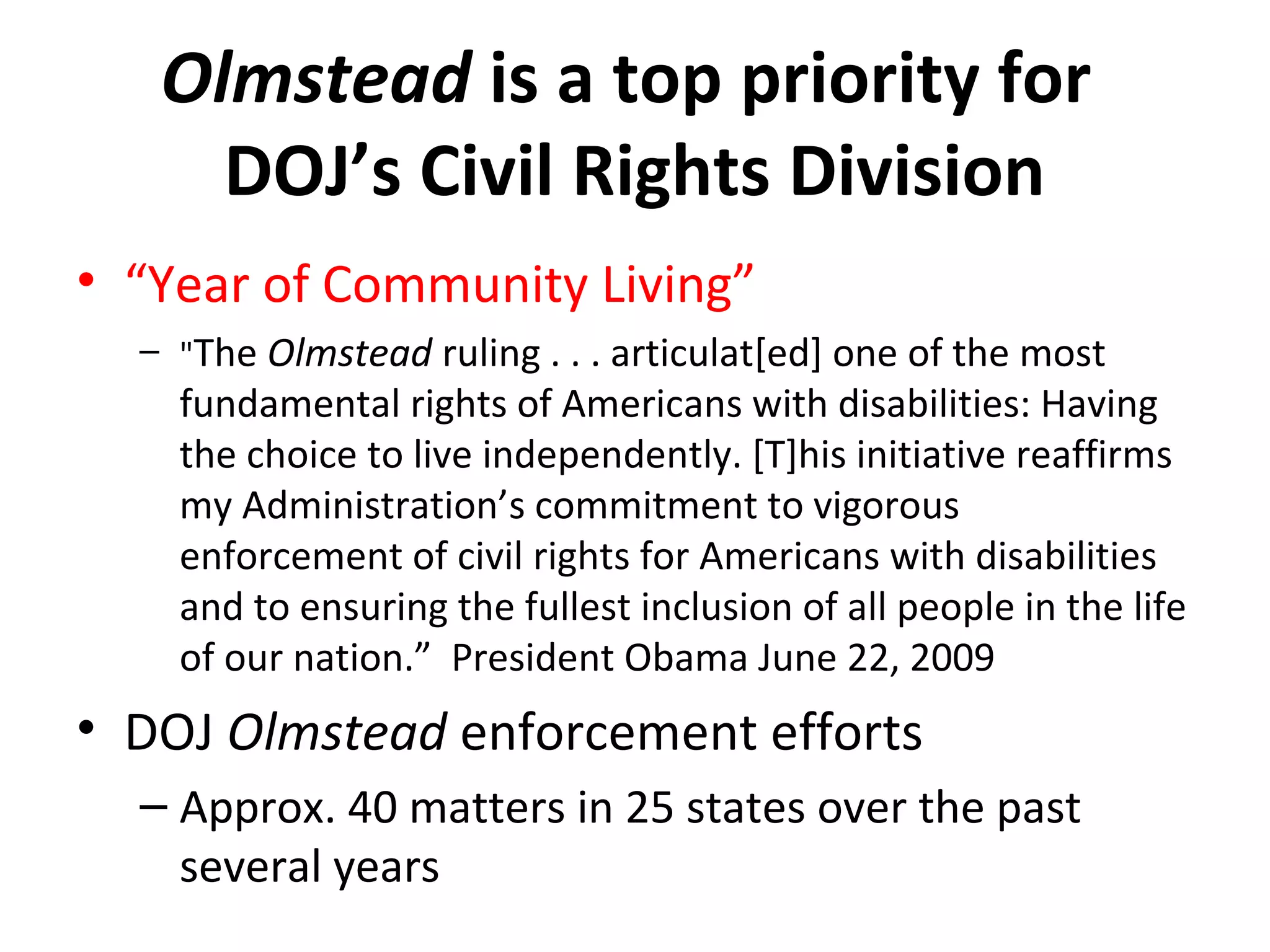 Olmstead is a top priority for DOJ’s Civil Rights Division

• “Year of Community Living”

– "The Olmstead ruling . . . articulat[ed] one of the most fundamental rights of Americans with disabilities: Having the choice to live independently. [T]his initiative reaffirms my Administration’s commitment to vigorous enforcement of civil rights for Americans with disabilities and to ensuring the fullest inclusion of all people in the life of our nation.” President Obama June 22, 2009

• DOJ Olmstead enforcement efforts

– Approx. 40 matters in 25 states over the past several years